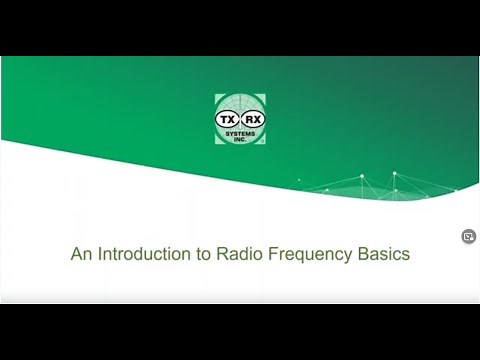 TX RX
SYSTEMS INC.

An Introduction to Radio Frequency Basics